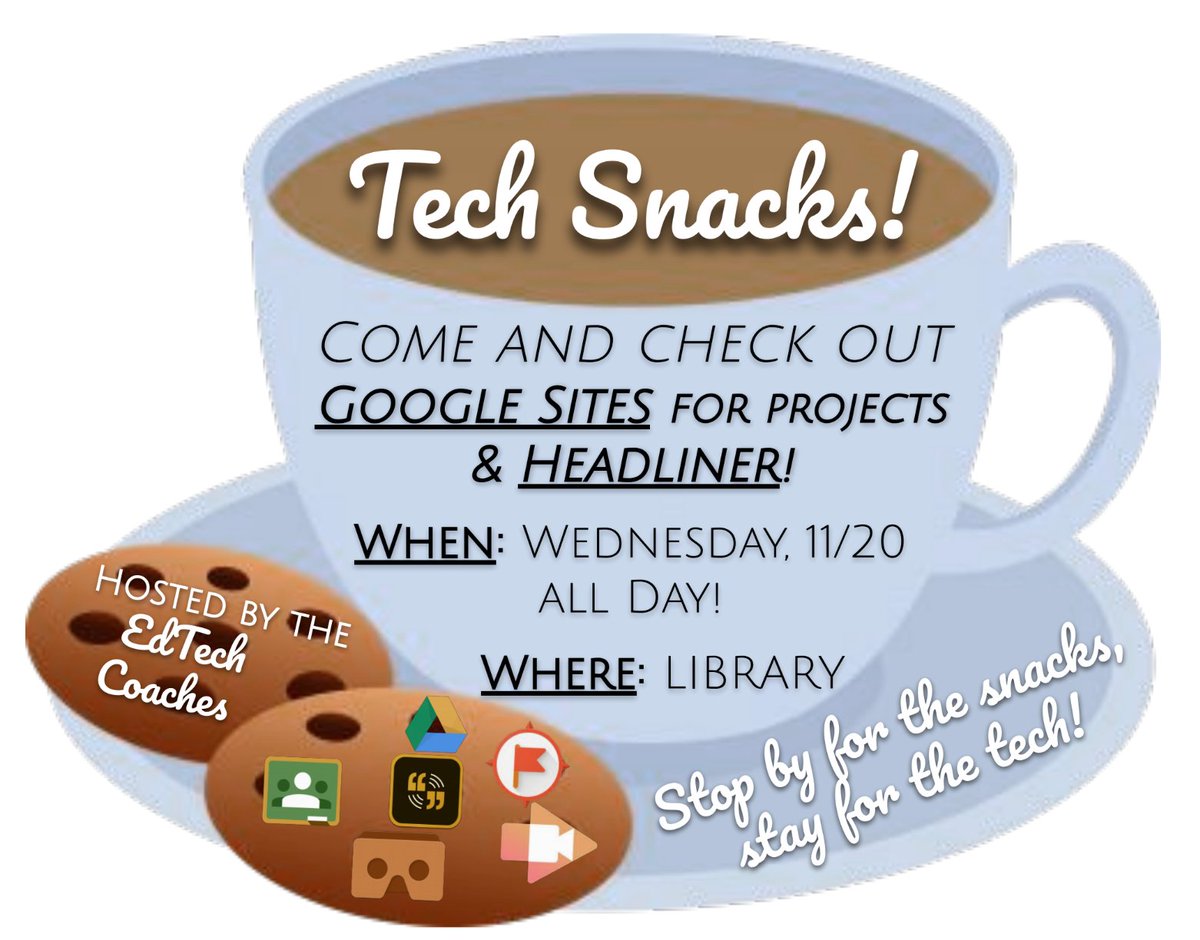 Tech Snacks!

Come and check out Google Sites for projects & Headliner!

When: Wednesday, 11/20 all Day!

Where: Library

Hosted by the EdTech Coaches

Stop by for the snacks, stay for the tech!